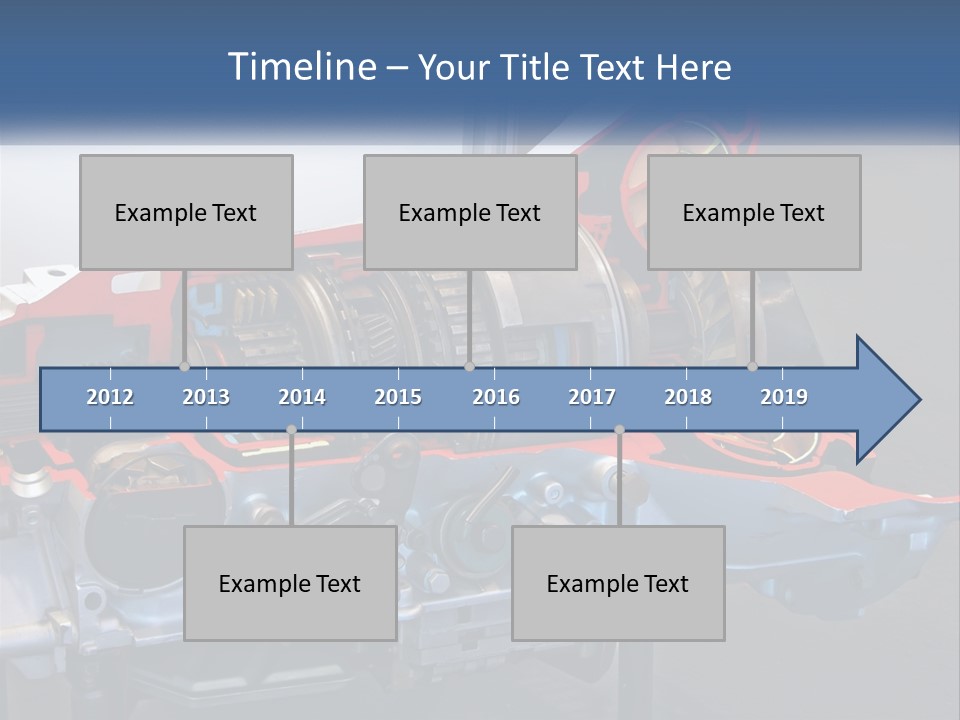 Timeline – Your Title Text Here

Example Text

Example Text

Example Text

2012 2013 2014 2015 2016 2017 2018 2019

Example Text

Example Text